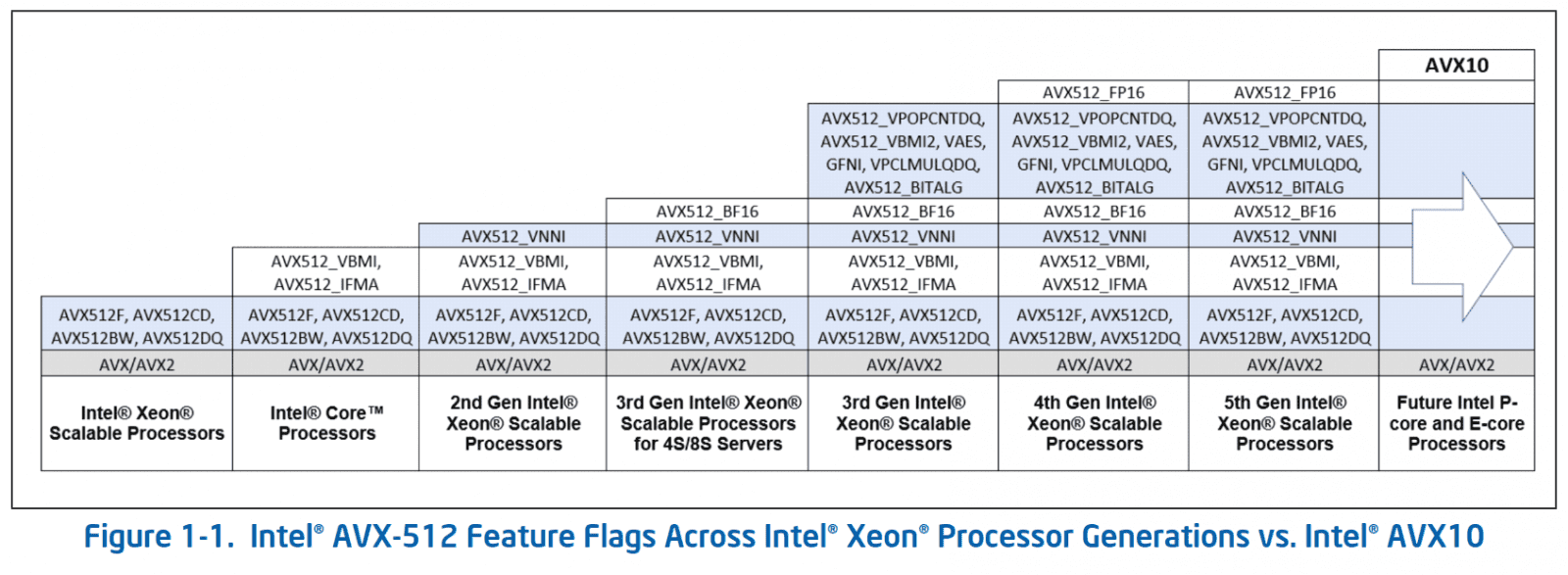 | | | | | | | | AVX10 |
|---|---|---|---|---|---|---|---|
| | | | | | AVX512_FP16 | AVX512_FP16 | |
| | | | | AVX512_VPOPCNTDQ, AVX512_VBMI2, VAES, GFNI, VPCLMULQDQ, AVX512_BITALG | AVX512_VPOPCNTDQ, AVX512_VBMI2, VAES, GFNI, VPCLMULQDQ, AVX512_BITALG | AVX512_VPOPCNTDQ, AVX512_VBMI2, VAES, GFNI, VPCLMULQDQ, AVX512_BITALG | |
| | | | AVX512_BF16 | AVX512_BF16 | AVX512_BF16 | AVX512_BF16 | |
| | | AVX512_VNNI | AVX512_VNNI | AVX512_VNNI | AVX512_VNNI | AVX512_VNNI | |
| | AVX512_VBMI, AVX512_IFMA | AVX512_VBMI, AVX512_IFMA | AVX512_VBMI, AVX512_IFMA | AVX512_VBMI, AVX512_IFMA | AVX512_VBMI, AVX512_IFMA | AVX512_VBMI, AVX512_IFMA | |
| AVX512F, AVX512CD, AVX512BW, AVX512DQ | AVX512F, AVX512CD, AVX512BW, AVX512DQ | AVX512F, AVX512CD, AVX512BW, AVX512DQ | AVX512F, AVX512CD, AVX512BW, AVX512DQ | AVX512F, AVX512CD, AVX512BW, AVX512DQ | AVX512F, AVX512CD, AVX512BW, AVX512DQ | AVX512F, AVX512CD, AVX512BW, AVX512DQ | |
| AVX/AVX2 | AVX/AVX2 | AVX/AVX2 | AVX/AVX2 | AVX/AVX2 | AVX/AVX2 | AVX/AVX2 | AVX/AVX2 |
| Intel® Xeon® Scalable Processors | Intel® Core™ Processors | 2nd Gen Intel® Xeon® Scalable Processors | 3rd Gen Intel® Xeon® Scalable Processors for 4S/8S Servers | 3rd Gen Intel® Xeon® Scalable Processors | 4th Gen Intel® Xeon® Scalable Processors | 5th Gen Intel® Xeon® Scalable Processors | Future Intel P-core and E-core Processors |

Figure 1-1. Intel® AVX-512 Feature Flags Across Intel® Xeon® Processor Generations vs. Intel® AVX10